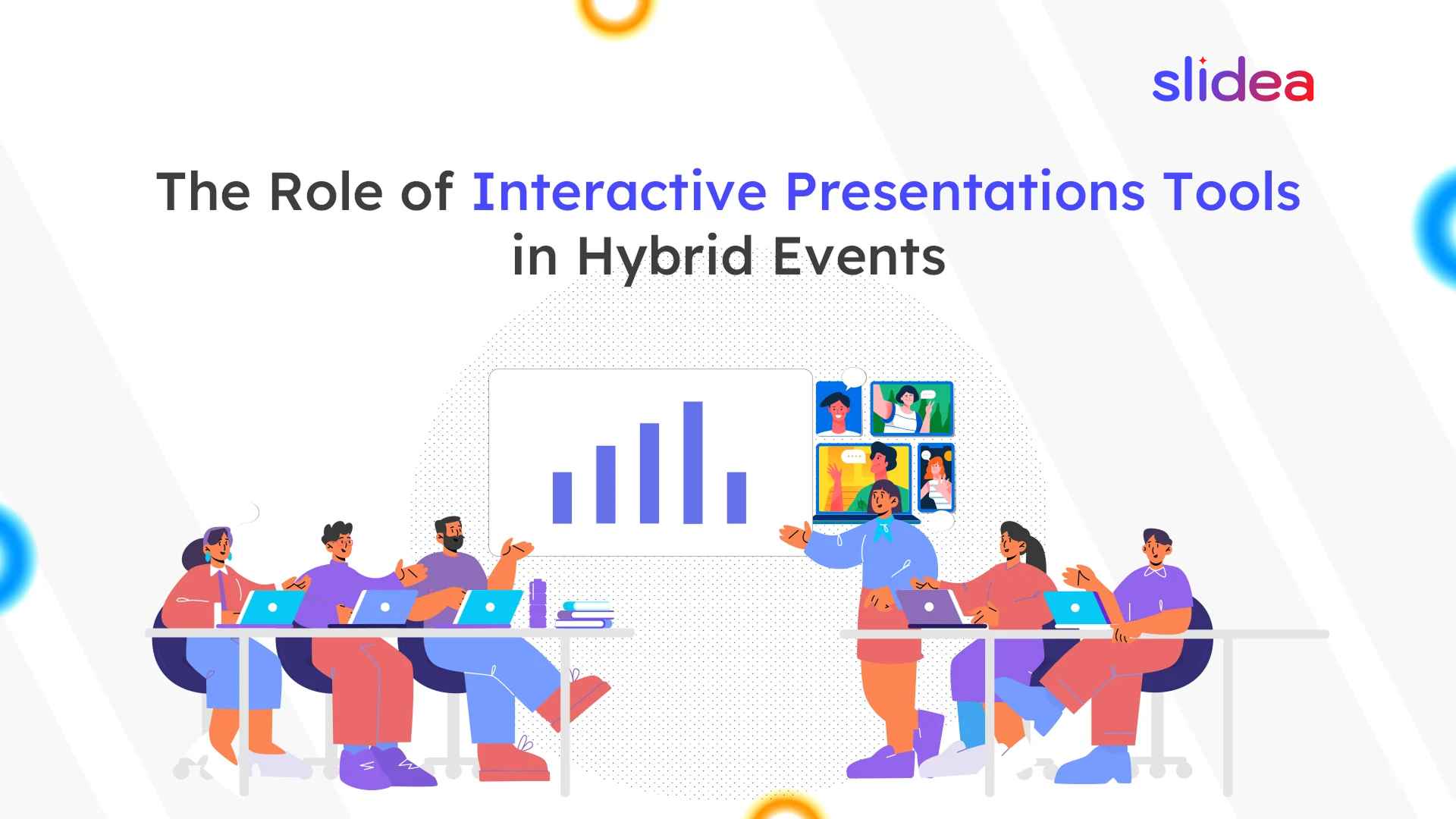 slidea

The Role of Interactive Presentations Tools in Hybrid Events